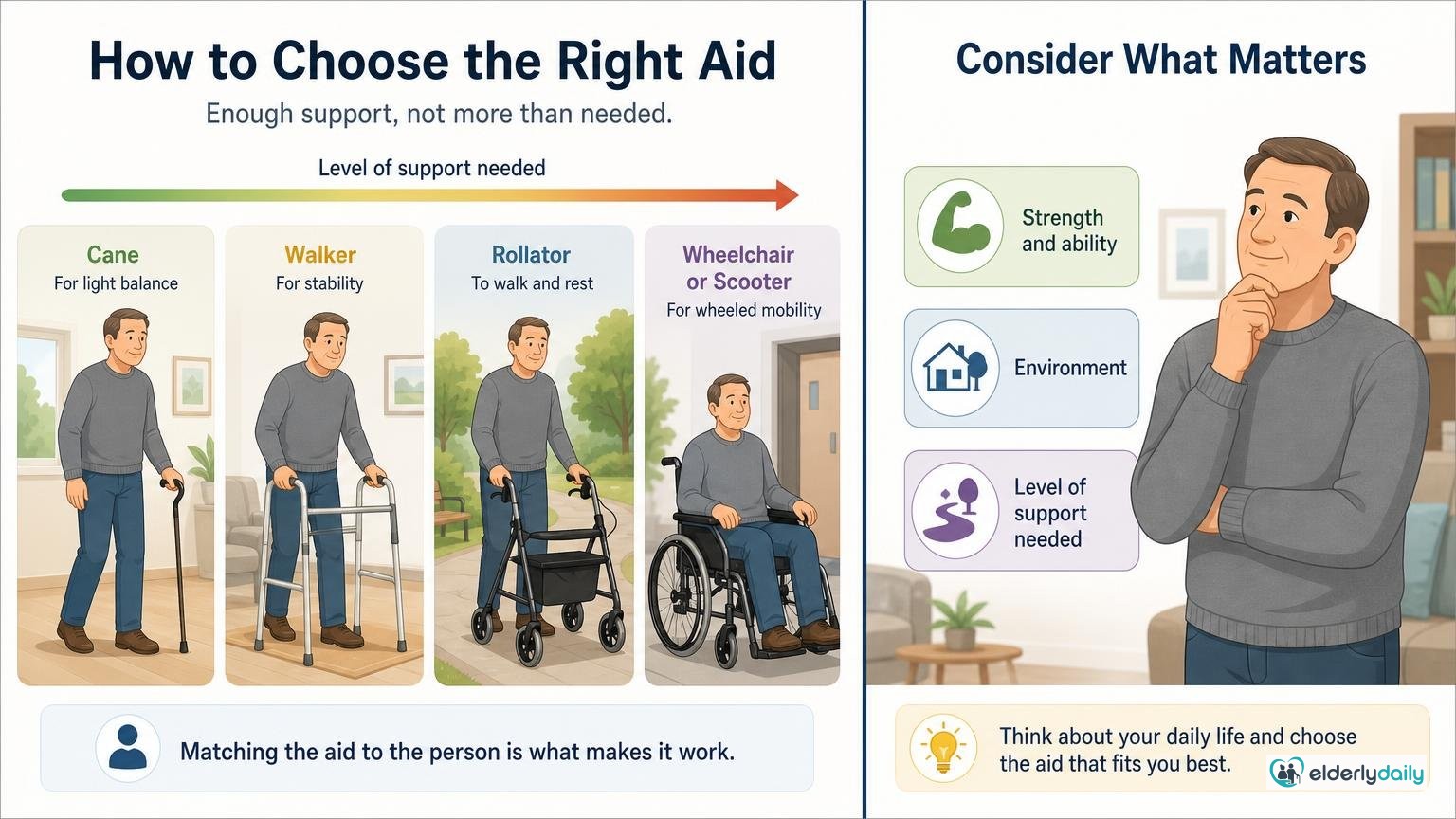 How to Choose the Right Aid

Enough support, not more than needed.

Level of support needed

Cane
For light balance

Walker
For stability

Rollator
To walk and rest

Wheelchair or Scooter
For wheeled mobility

Matching the aid to the person is what makes it work.

Consider What Matters

Strength and ability

Environment

Level of support needed

Think about your daily life and choose the aid that fits you best.

elderlydaily